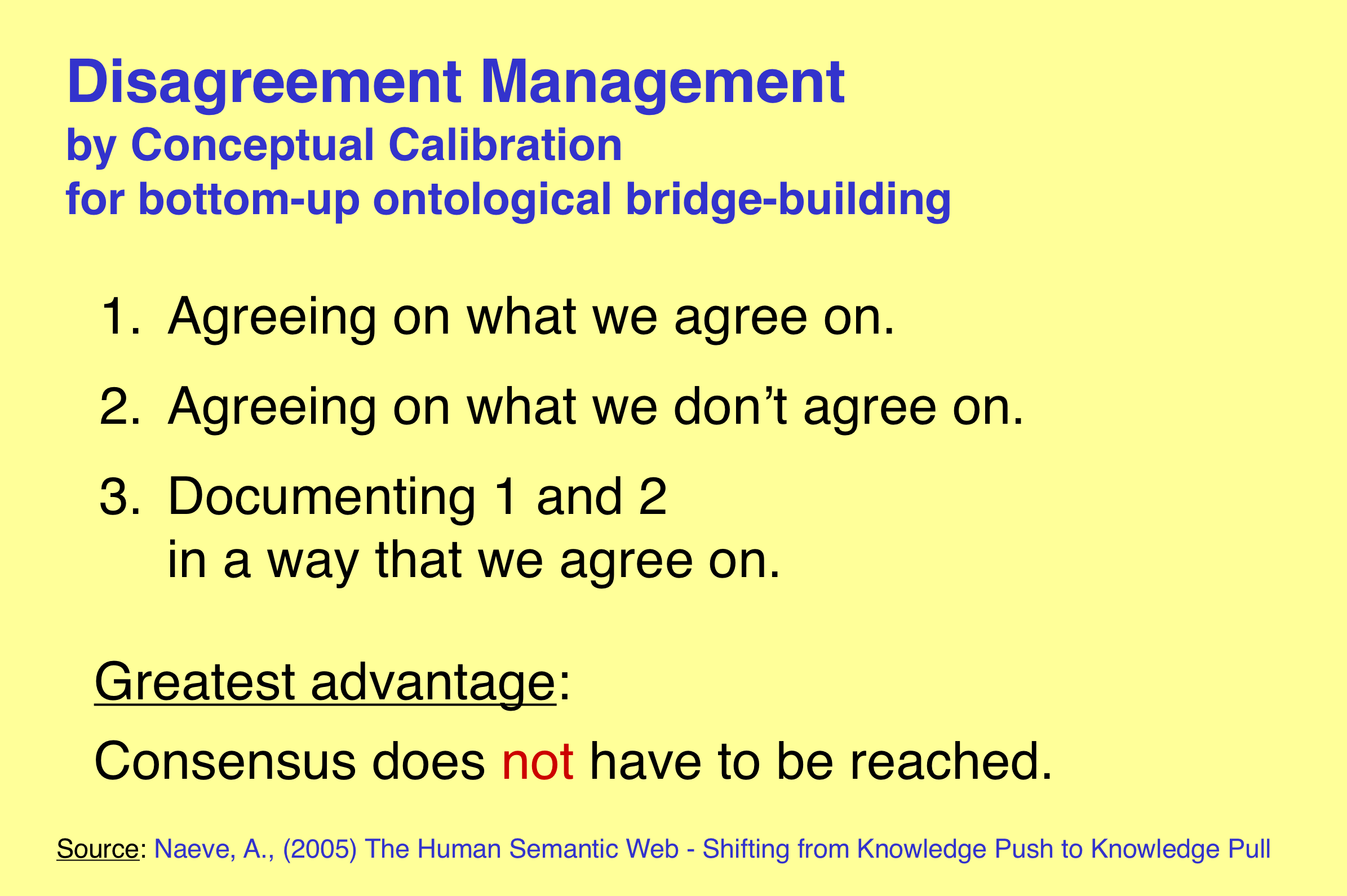 Disagreement Management
by Conceptual Calibration
for bottom-up ontological bridge-building

1. Agreeing on what we agree on.
2. Agreeing on what we don’t agree on.
3. Documenting 1 and 2 in a way that we agree on.

Greatest advantage:

Consensus does not have to be reached.

Source: Naeve, A., (2005) The Human Semantic Web - Shifting from Knowledge Push to Knowledge Pull